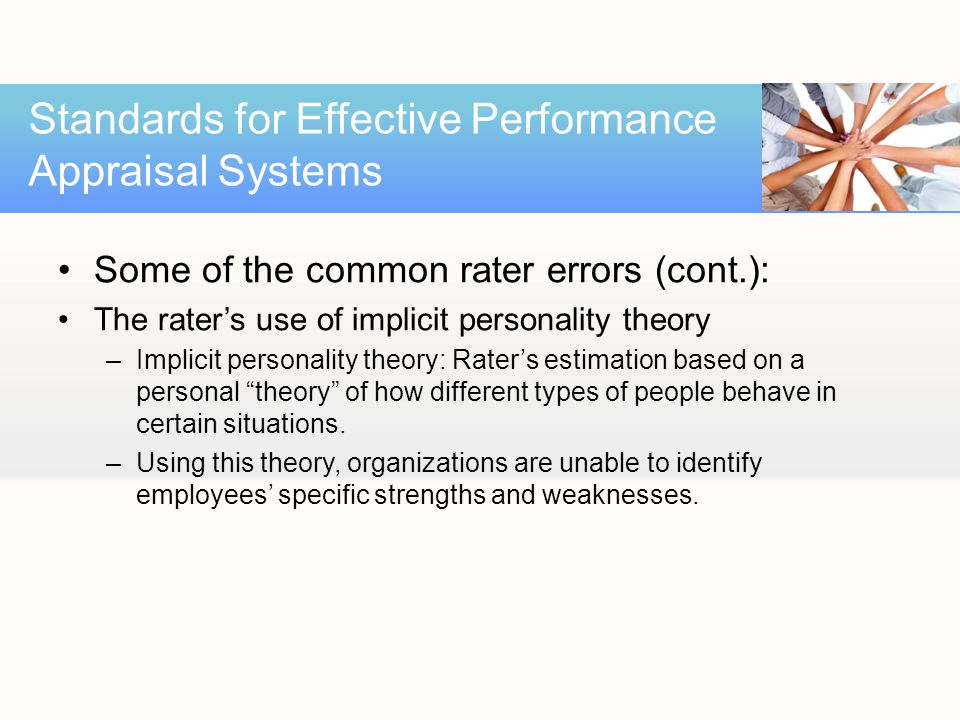 Standards for Effective Performance Appraisal Systems

• Some of the common rater errors (cont.):

• The rater’s use of implicit personality theory

– Implicit personality theory: Rater’s estimation based on a personal “theory” of how different types of people behave in certain situations.

– Using this theory, organizations are unable to identify employees’ specific strengths and weaknesses.